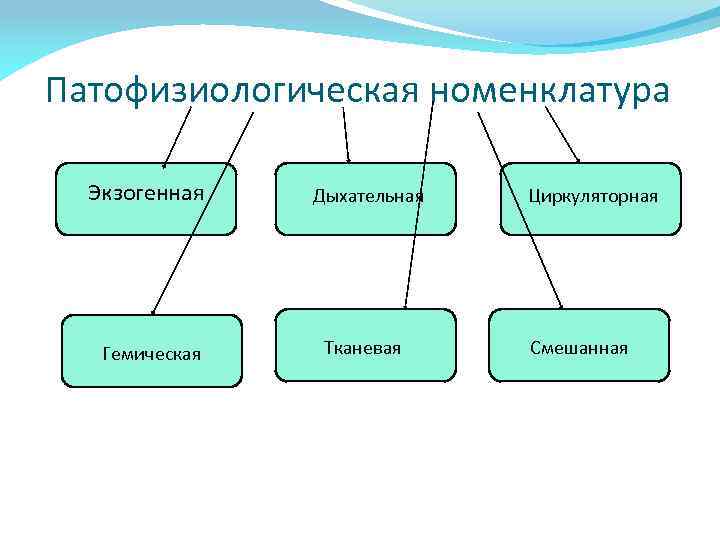 Патофизиологическая номенклатура

Экзогенная

Дыхательная

Циркуляторная

Гемическая

Тканевая

Смешанная